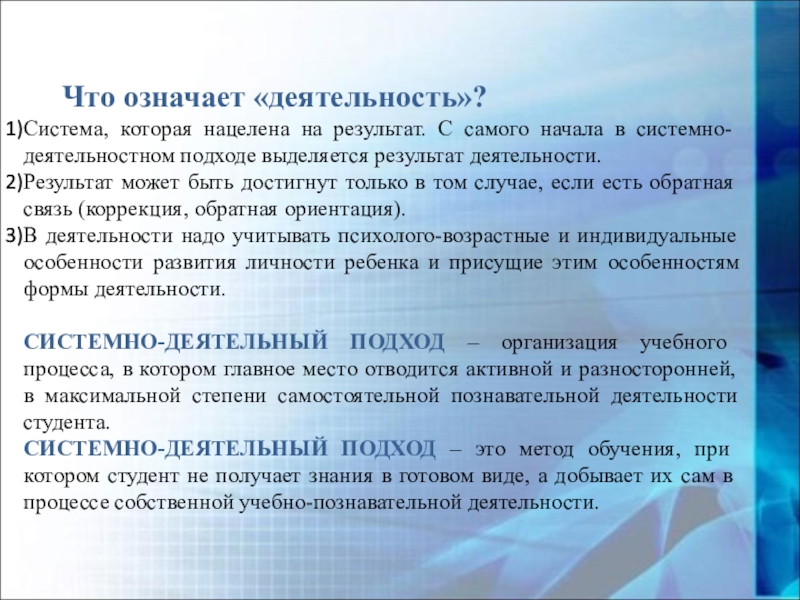 Что означает «деятельность»?

1)Система, которая нацелена на результат. С самого начала в системно-деятельностном подходе выделяется результат деятельности.

2)Результат может быть достигнут только в том случае, если есть обратная связь (коррекция, обратная ориентация).

3)В деятельности надо учитывать психолого-возрастные и индивидуальные особенности развития личности ребенка и присущие этим особенностям формы деятельности.

СИСТЕМНО-ДЕЯТЕЛЬНЫЙ ПОДХОД – организация учебного процесса, в котором главное место отводится активной и разносторонней, в максимальной степени самостоятельной познавательной деятельности студента.

СИСТЕМНО-ДЕЯТЕЛЬНЫЙ ПОДХОД – это метод обучения, при котором студент не получает знания в готовом виде, а добывает их сам в процессе собственной учебно-познавательной деятельности.